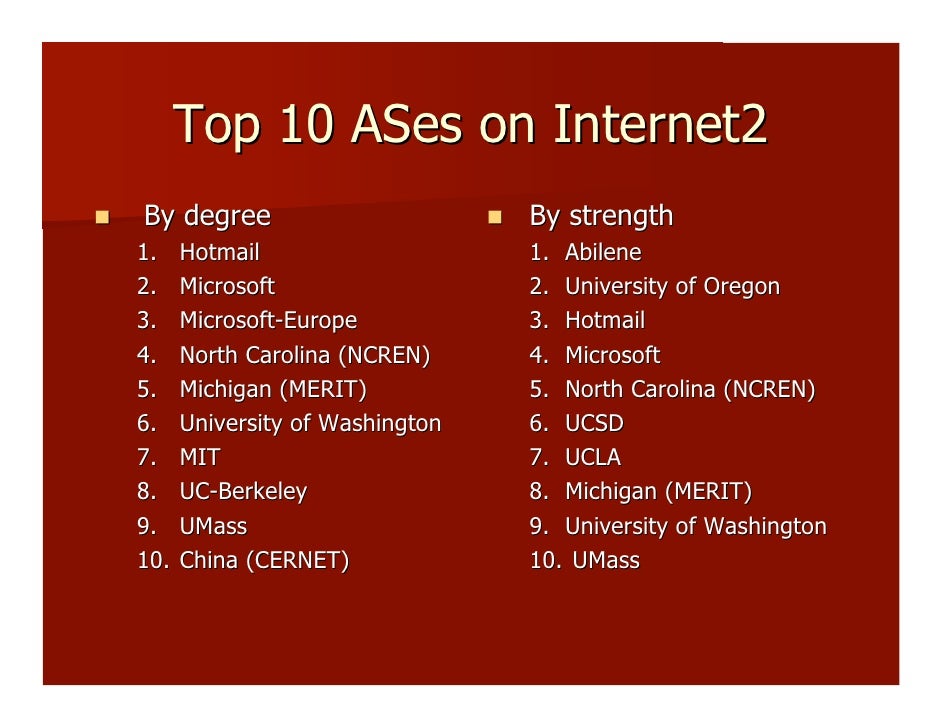 Top 10 ASes on Internet2

By degree

1. Hotmail
2. Microsoft
3. Microsoft-Europe
4. North Carolina (NCREN)
5. Michigan (MERIT)
6. University of Washington
7. MIT
8. UC-Berkeley
9. UMass
10. China (CERNET)

By strength

1. Abilene
2. University of Oregon
3. Hotmail
4. Microsoft
5. North Carolina (NCREN)
6. UCSD
7. UCLA
8. Michigan (MERIT)
9. University of Washington
10. UMass